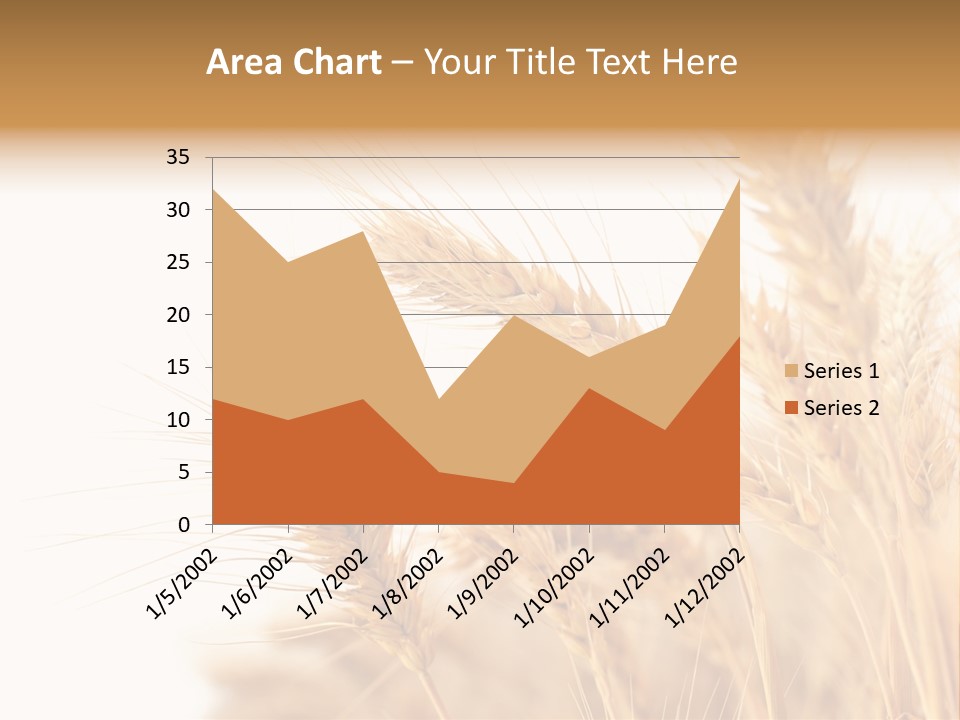 Area Chart – Your Title Text Here

35
30
25
20
15
10
5
0

1/5/2002
1/6/2002
1/7/2002
1/8/2002
1/9/2002
1/10/2002
1/11/2002
1/12/2002

Series 1
Series 2